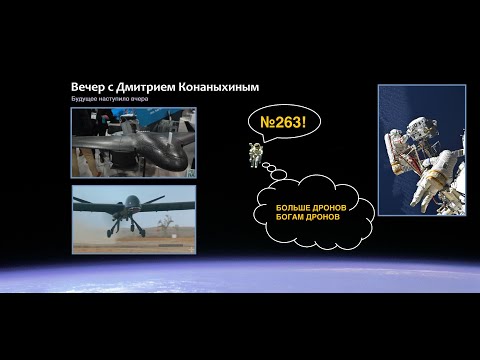 Вечер с Дмитрием Конаныхиным
Будущее наступило вчера

№263!

БОЛЬШЕ ДРОНОВ
БОГАМ ДРОНОВ